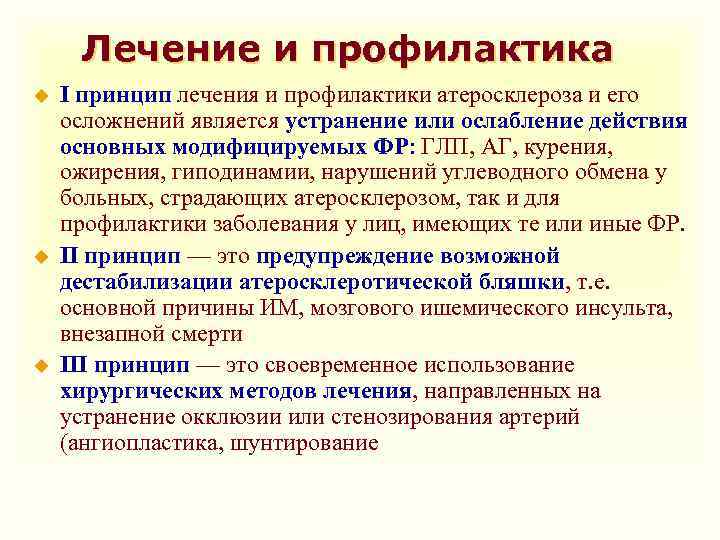 Лечение и профилактика

I принцип лечения и профилактики атеросклероза и его осложнений является устранение или ослабление действия основных модифицируемых ФР: ГЛП, АГ, курения, ожирения, гиподинамии, нарушений углеводного обмена у больных, страдающих атеросклерозом, так и для профилактики заболевания у лиц, имеющих те или иные ФР.

II принцип — это предупреждение возможной дестабилизации атеросклеротической бляшки, т.е. основной причины ИМ, мозгового ишемического инсульта, внезапной смерти

III принцип — это своевременное использование хирургических методов лечения, направленных на устранение окклюзии или стенозирования артерий (ангиопластика, шунтирование